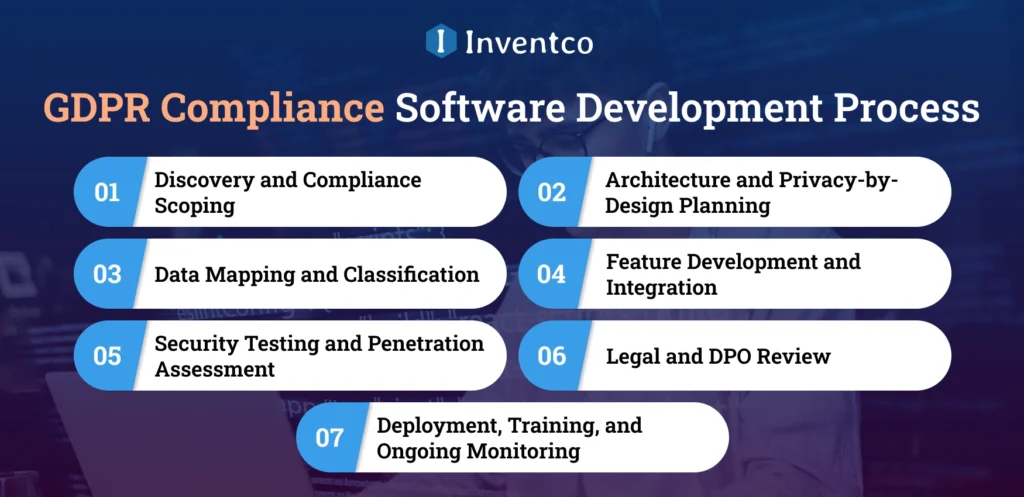 Inventco

GDPR Compliance Software Development Process

01 Discovery and Compliance Scoping

02 Architecture and Privacy-by-Design Planning

03 Data Mapping and Classification

04 Feature Development and Integration

05 Security Testing and Penetration Assessment

06 Legal and DPO Review

07 Deployment, Training, and Ongoing Monitoring